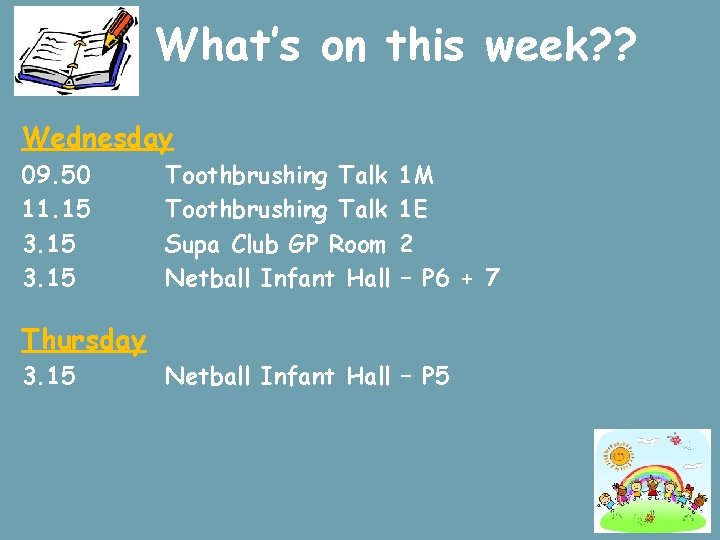 What's on this week??

Wednesday

09.50 Toothbrushing Talk 1M
11.15 Toothbrushing Talk 1E
3.15 Supa Club GP Room 2
3.15 Netball Infant Hall – P6 + 7

Thursday

3.15 Netball Infant Hall – P5